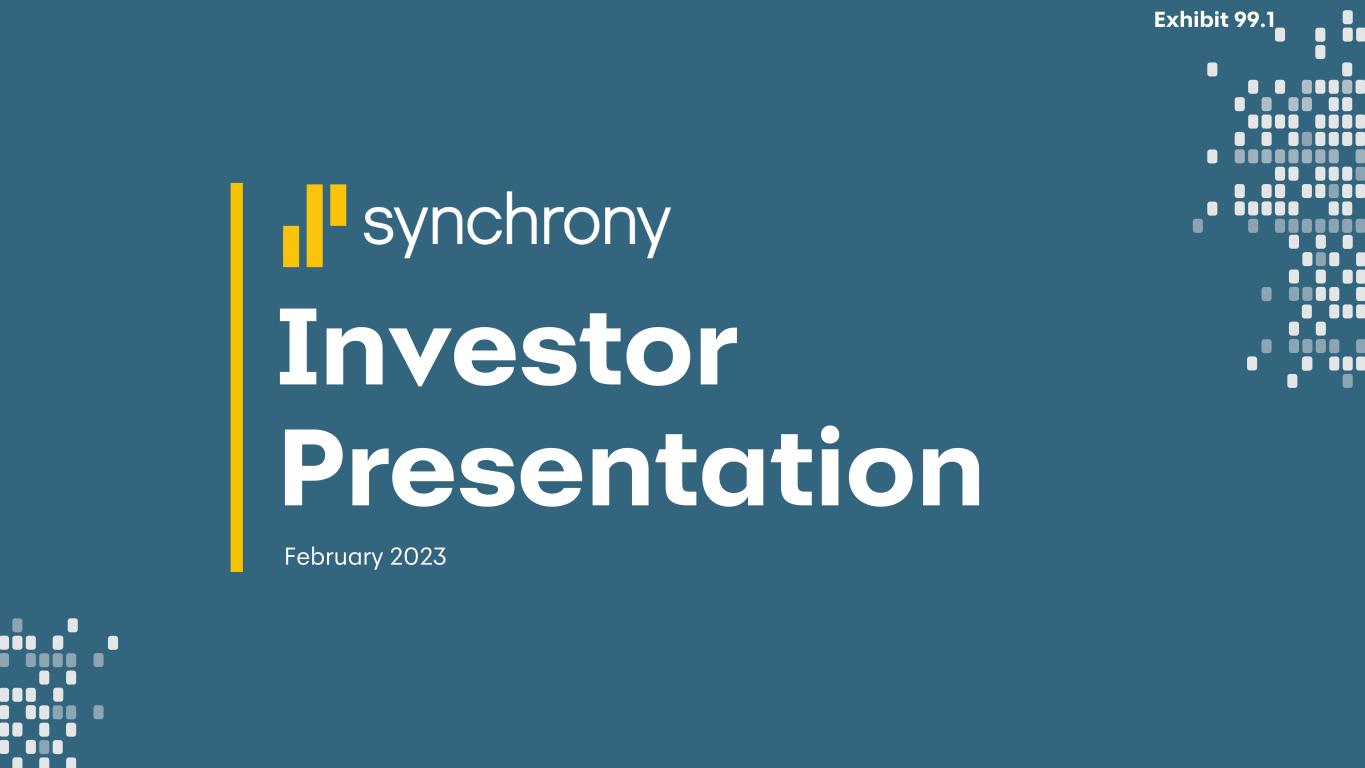 Exhibit 99.1

synchrony

Investor Presentation

February 2023